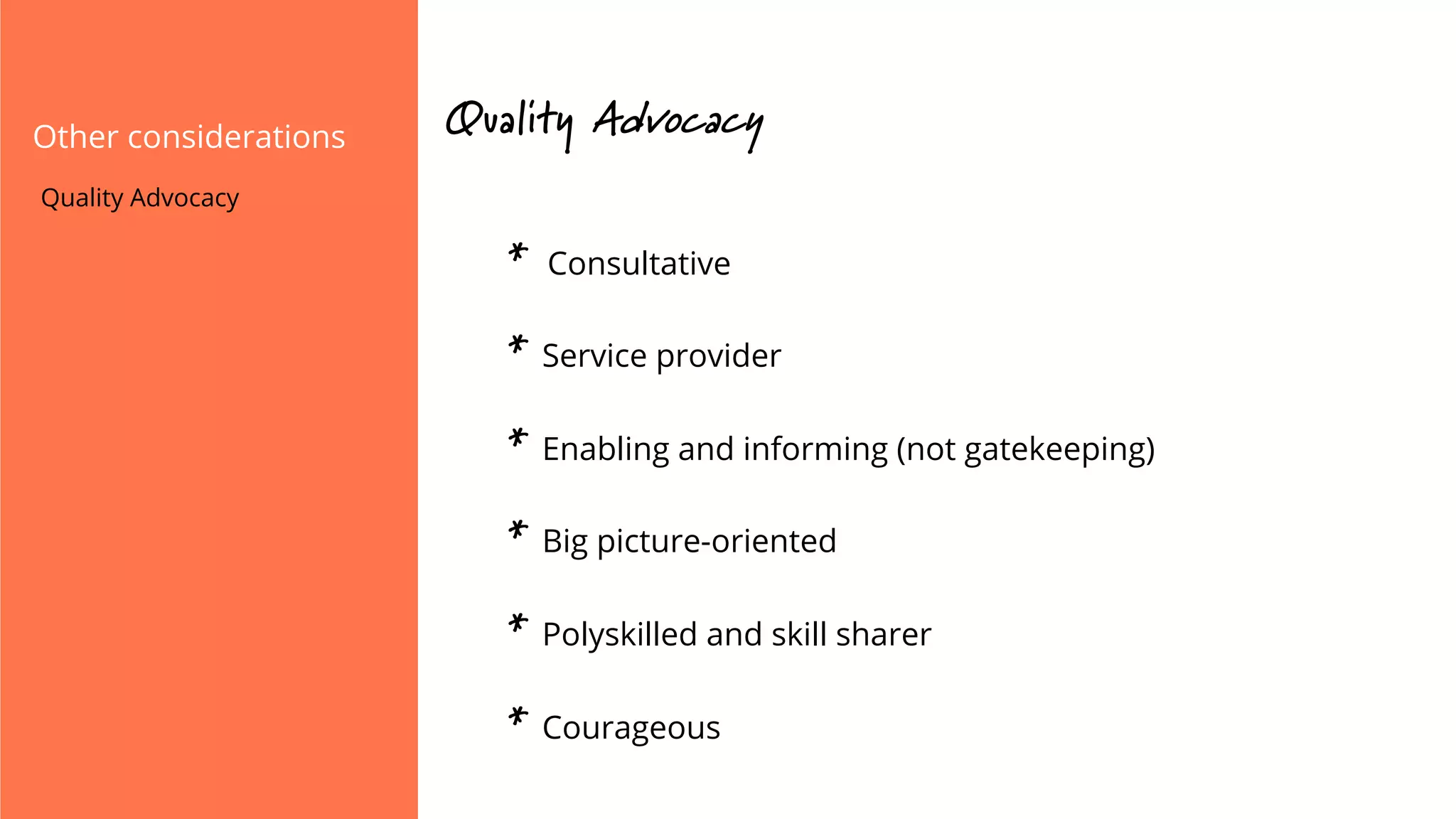 Other considerations

Quality Advocacy

Quality Advocacy

* Consultative

* Service provider

* Enabling and informing (not gatekeeping)

* Big picture-oriented

* Polyskilled and skill sharer

* Courageous